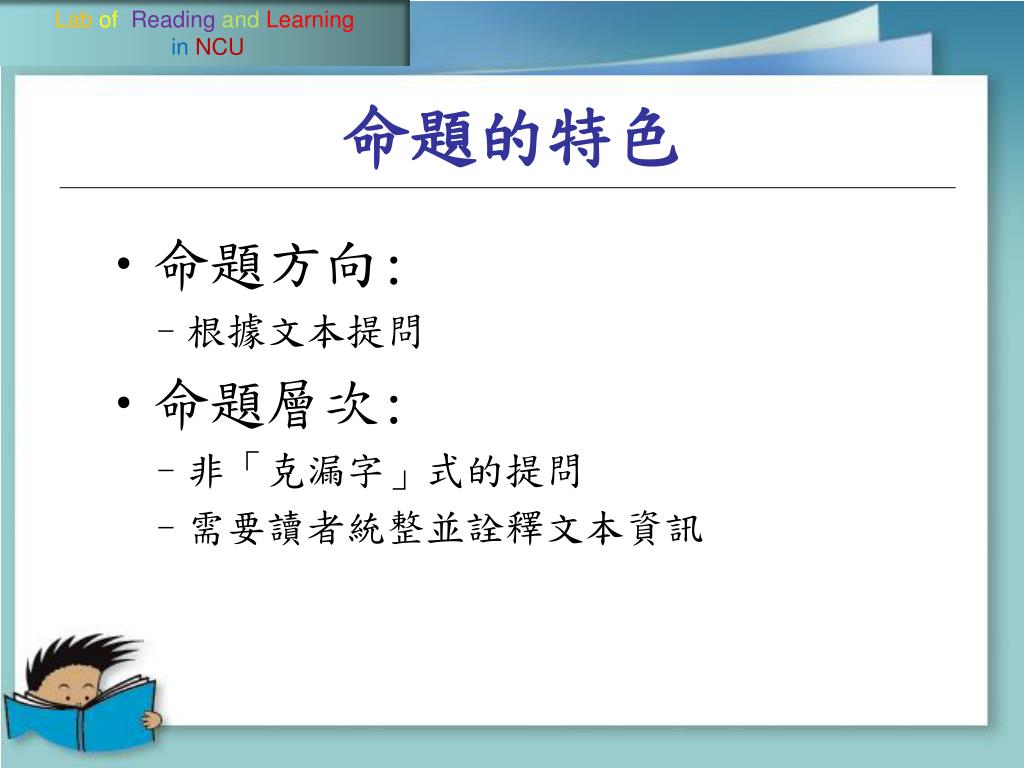 Lab of Reading and Learning in NCU

命題的特色

• 命題方向:
– 根據文本提問
• 命題層次:
– 非「克漏字」式的提問
– 需要讀者統整並詮釋文本資訊